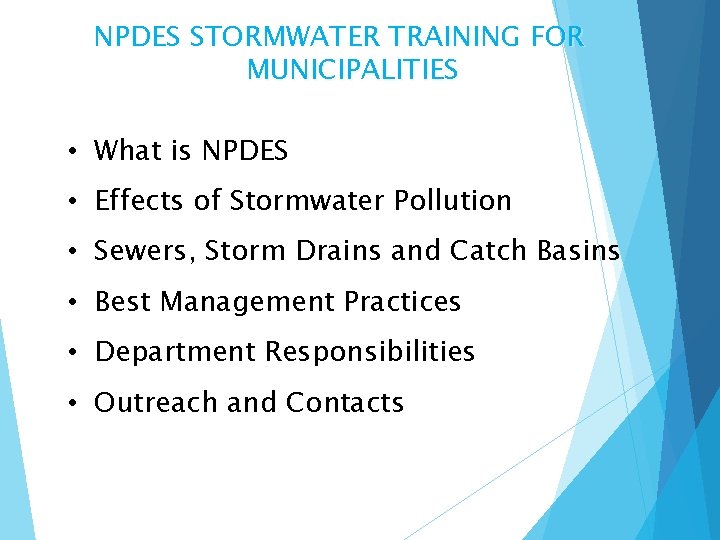 NPDES STORMWATER TRAINING FOR MUNICIPALITIES

• What is NPDES
• Effects of Stormwater Pollution
• Sewers, Storm Drains and Catch Basins
• Best Management Practices
• Department Responsibilities
• Outreach and Contacts